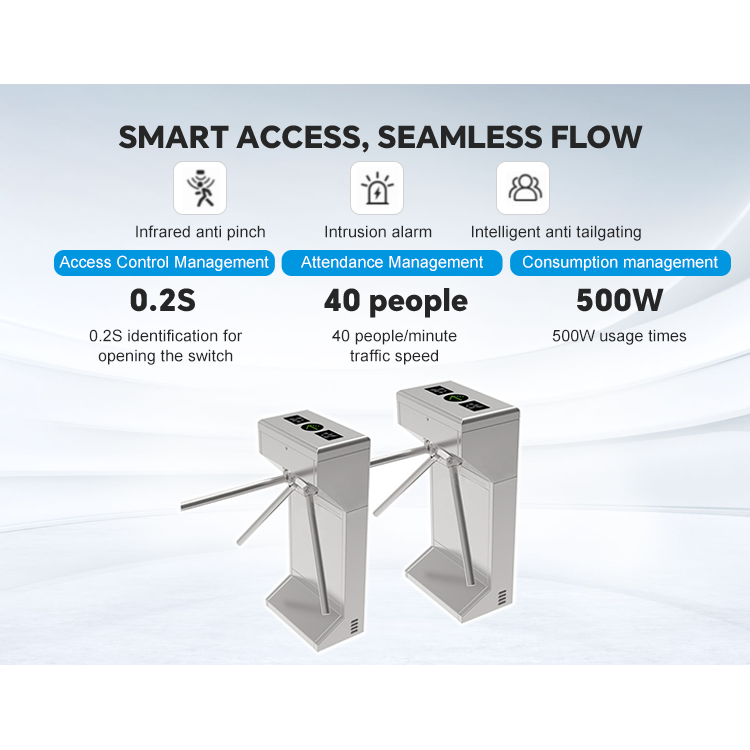 SMART ACCESS, SEAMLESS FLOW

Infrared anti pinch

Intrusion alarm

Intelligent anti tailgating

Access Control Management

Attendance Management

Consumption management

0.2S

0.2S identification for opening the switch

40 people

40 people/minute traffic speed

500W

500W usage times